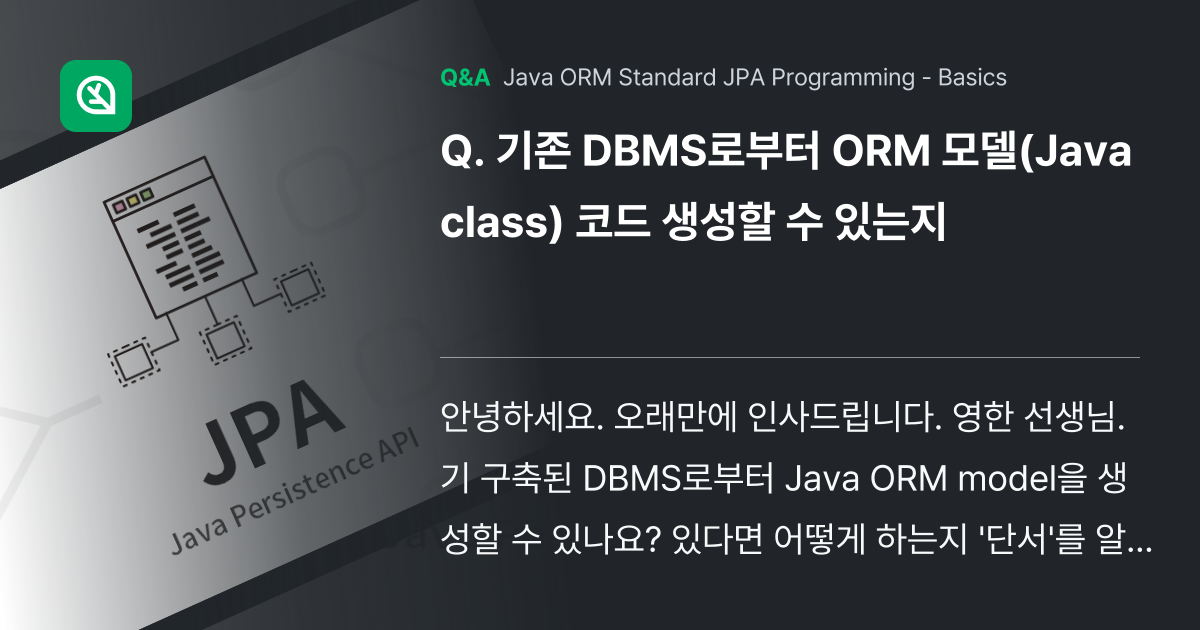 JPA

Java Persistence API

Q&A Java ORM Standard JPA Programming - Basics

Q. 기존 DBMS로부터 ORM 모델(Java class) 코드 생성할 수 있는지

안녕하세요. 오래만에 인사드립니다. 영한 선생님. 기 구축된 DBMS로부터 Java ORM model을 생성할 수 있나요? 있다면 어떻게 하는지 '단서'를 알...